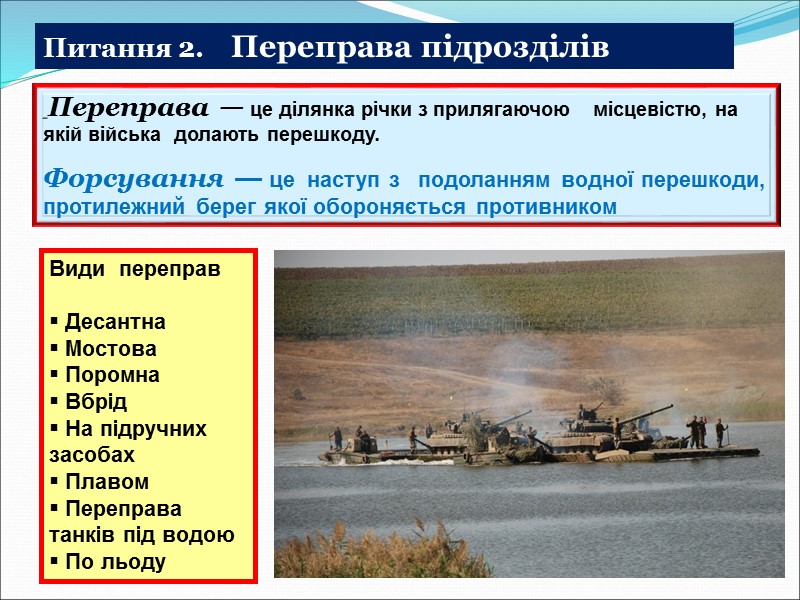 Питання 2. Переправа підрозділів

Переправа — це ділянка річки з прилягаючою місцевістю, на якій війська долають перешкоду.

Форсування — це наступ з подоланням водної перешкоди, протилежний берег якої обороняється противником

Види переправ

▪ Десантна
▪ Мостова
▪ Поромна
▪ Вбрід
▪ На підручних засобах
▪ Плавом
▪ Переправа танків під водою
▪ По льоду